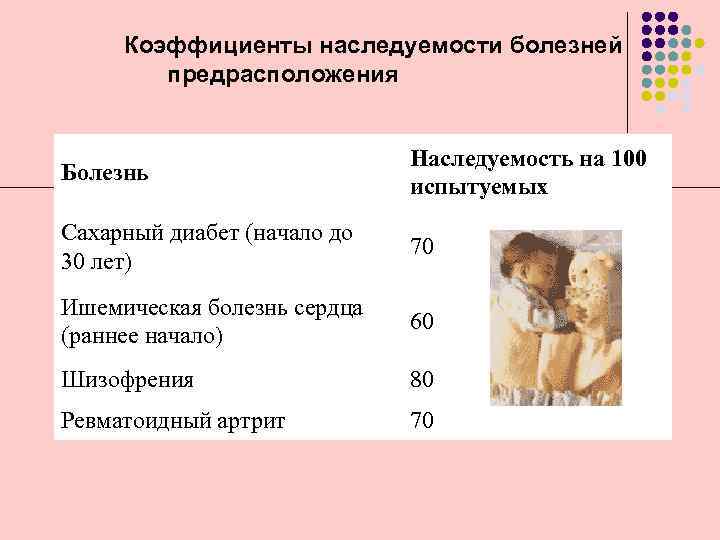 Коэффициенты наследуемости болезней предрасположения

| Болезнь | Наследуемость на 100 испытуемых |
|---|---|
| Сахарный диабет (начало до 30 лет) | 70 |
| Ишемическая болезнь сердца (раннее начало) | 60 |
| Шизофрения | 80 |
| Ревматоидный артрит | 70 |